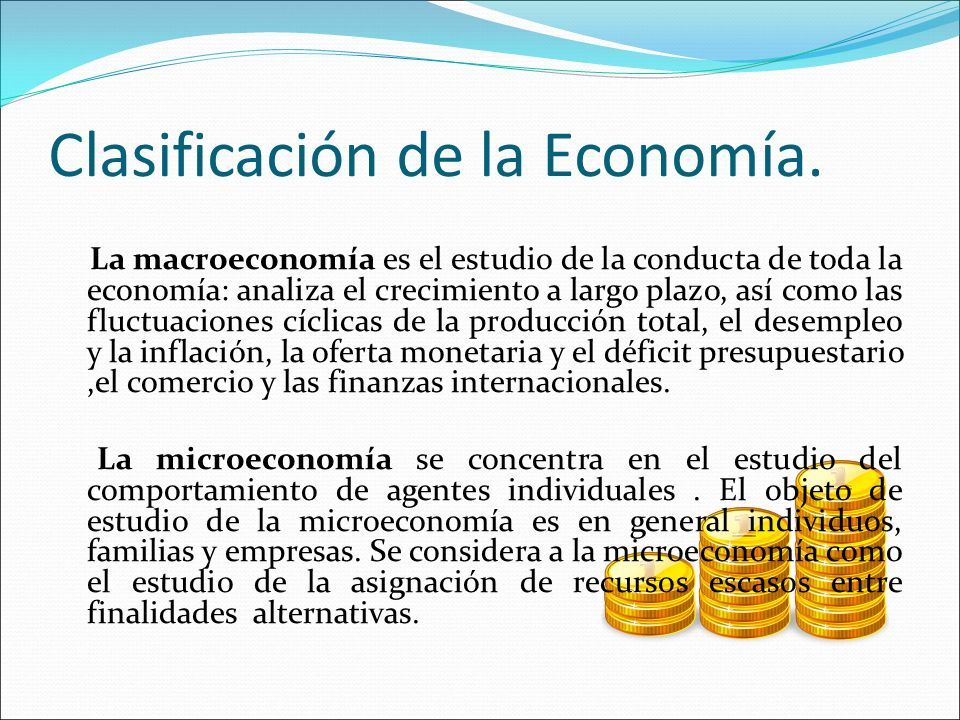 Clasificación de la Economía.

La macroeconomía es el estudio de la conducta de toda la economía: analiza el crecimiento a largo plazo, así como las fluctuaciones cíclicas de la producción total, el desempleo y la inflación, la oferta monetaria y el déficit presupuestario ,el comercio y las finanzas internacionales.

La microeconomía se concentra en el estudio del comportamiento de agentes individuales . El objeto de estudio de la microeconomía es en general individuos, familias y empresas. Se considera a la microeconomía como el estudio de la asignación de recursos escasos entre finalidades alternativas.